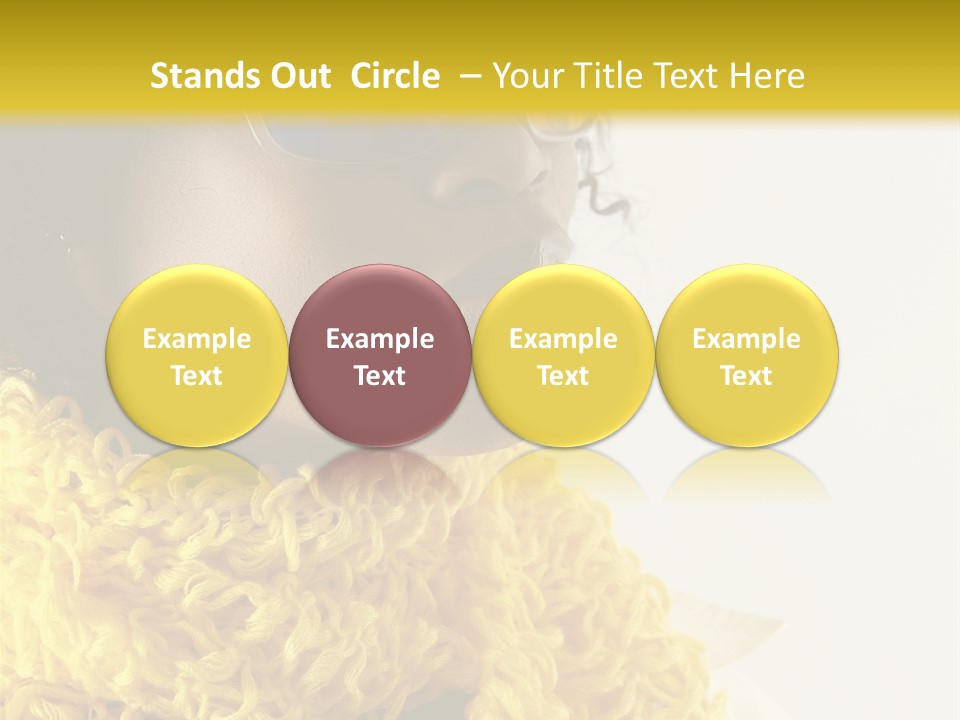 Stands Out Circle – Your Title Text Here

Example Text

Example Text

Example Text

Example Text